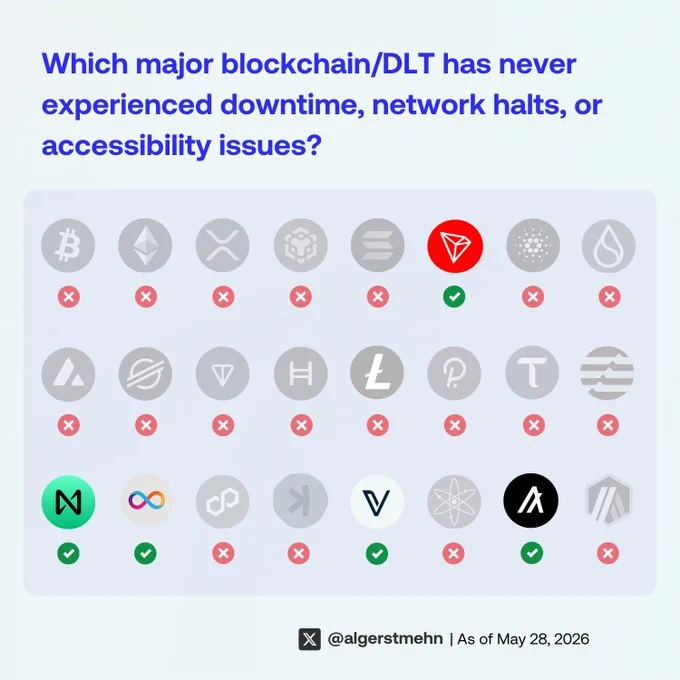 Which major blockchain/DLT has never experienced downtime, network halts, or accessibility issues?

@algerstmehn | As of May 28, 2026